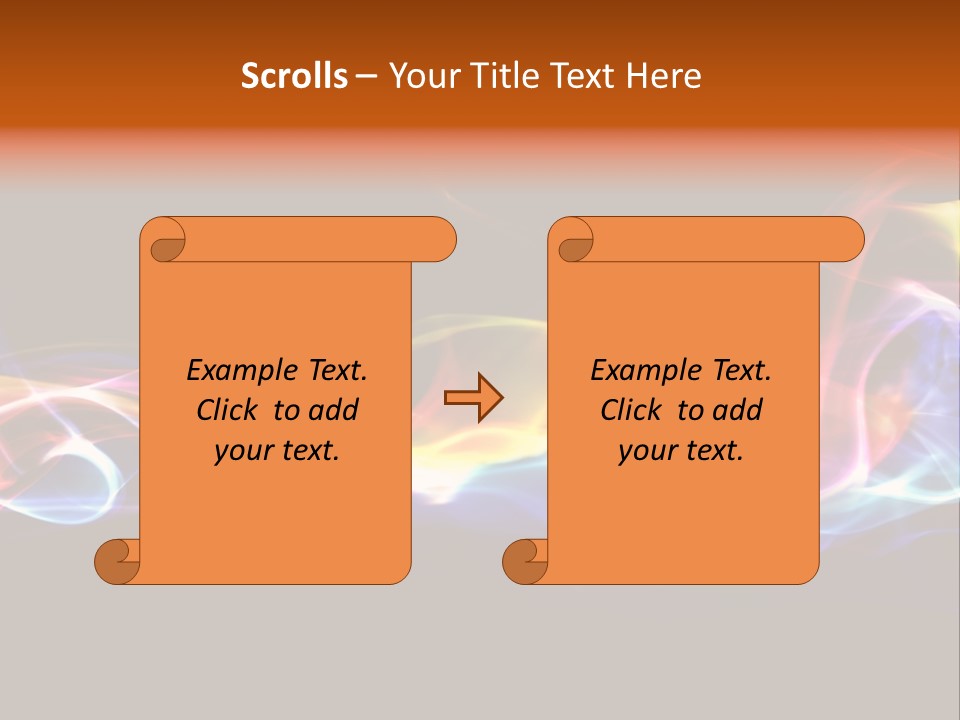 Scrolls – Your Title Text Here

Example Text. Click to add your text.

Example Text. Click to add your text.